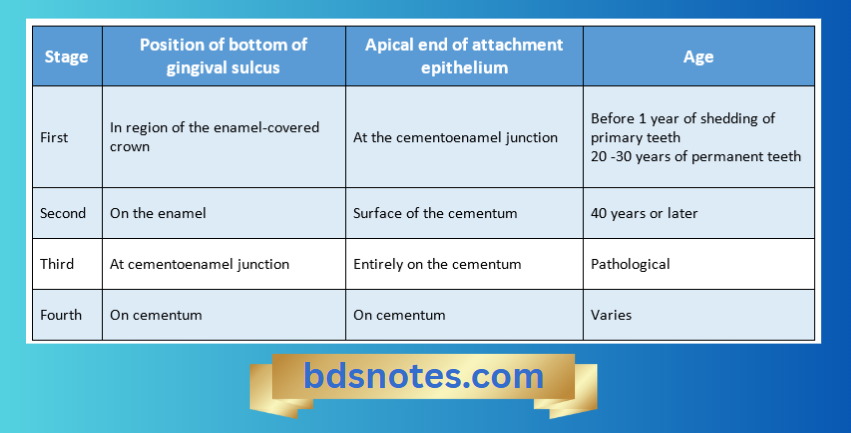 | Stage | Position of bottom of gingival sulcus | Apical end of attachment epithelium | Age |
|---|---|---|---|
| First | In region of the enamel-covered crown | At the cementoenamel junction | Before 1 year of shedding of primary teeth 20 -30 years of permanent teeth |
| Second | On the enamel | Surface of the cementum | 40 years or later |
| Third | At cementoenamel junction | Entirely on the cementum | Pathological |
| Fourth | On cementum | On cementum | Varies |

bdsnotes.com